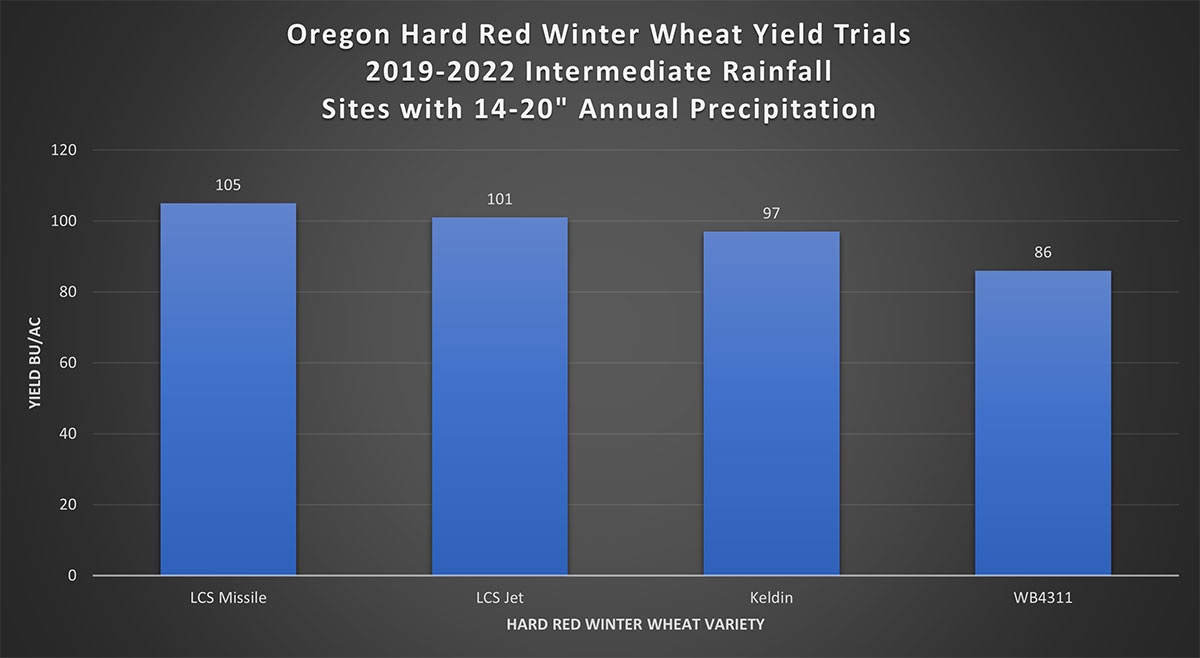 Oregon Hard Red Winter Wheat Yield Trials
2019-2022 Intermediate Rainfall
Sites with 14-20" Annual Precipitation

YIELD BU/AC

120
100
80
60
40
20
0

105
101
97
86

LCS Missile
LCS Jet
Keldin
WB4311

HARD RED WINTER WHEAT VARIETY